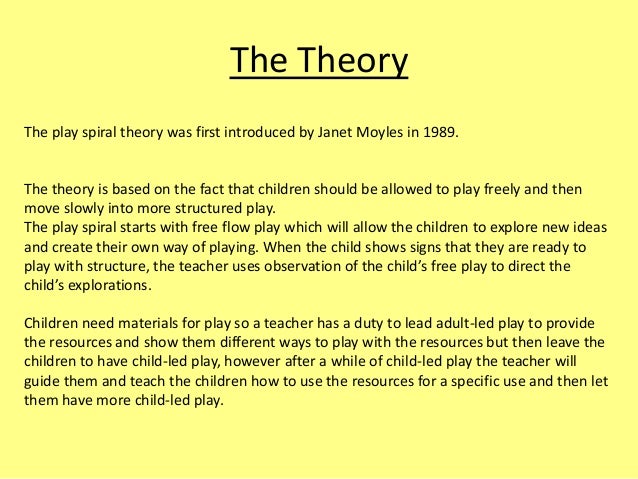 The Theory

The play spiral theory was first introduced by Janet Moyles in 1989.

The theory is based on the fact that children should be allowed to play freely and then move slowly into more structured play.
The play spiral starts with free flow play which will allow the children to explore new ideas and create their own way of playing. When the child shows signs that they are ready to play with structure, the teacher uses observation of the child's free play to direct the child's explorations.

Children need materials for play so a teacher has a duty to lead adult-led play to provide the resources and show them different ways to play with the resources but then leave the children to have child-led play, however after a while of child-led play the teacher will guide them and teach the children how to use the resources for a specific use and then let them have more child-led play.